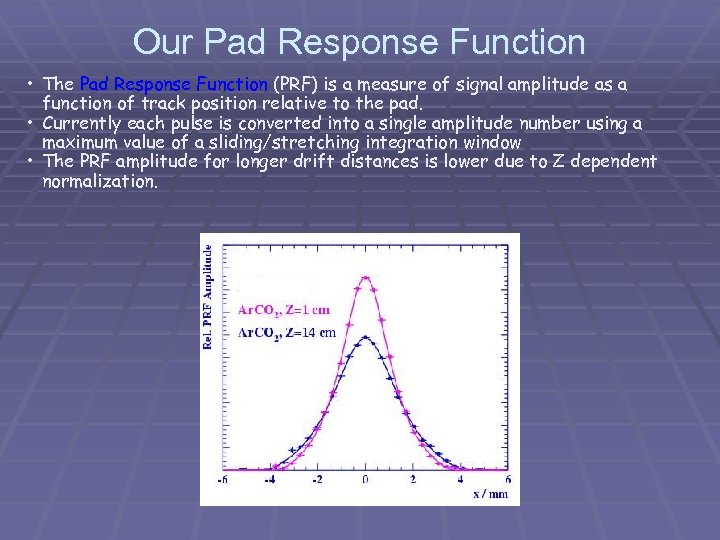 Our Pad Response Function

• The Pad Response Function (PRF) is a measure of signal amplitude as a function of track position relative to the pad.
• Currently each pulse is converted into a single amplitude number using a maximum value of a sliding/stretching integration window
• The PRF amplitude for longer drift distances is lower due to Z dependent normalization.

Rel. PRF Amplitude

$ArCO_2$, Z=1 cm
$ArCO_2$, Z=14 cm

-6 -4 -2 0 2 4 6
x / mm